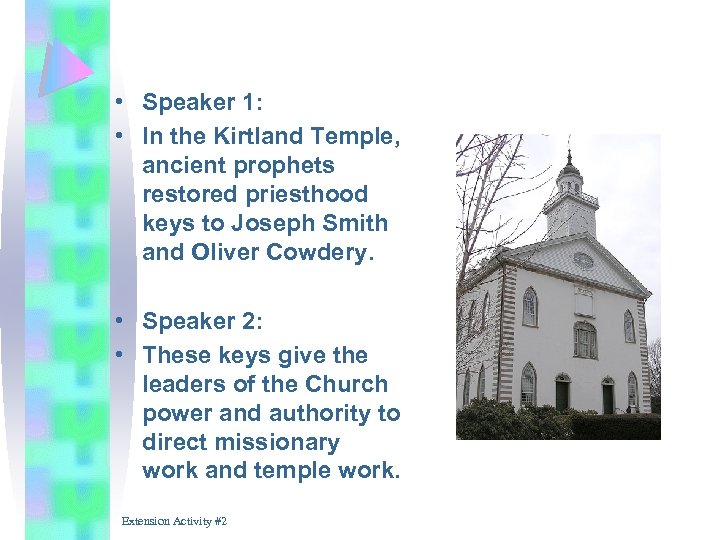 • Speaker 1:
• In the Kirtland Temple, ancient prophets restored priesthood keys to Joseph Smith and Oliver Cowdery.

• Speaker 2:
• These keys give the leaders of the Church power and authority to direct missionary work and temple work.

Extension Activity #2